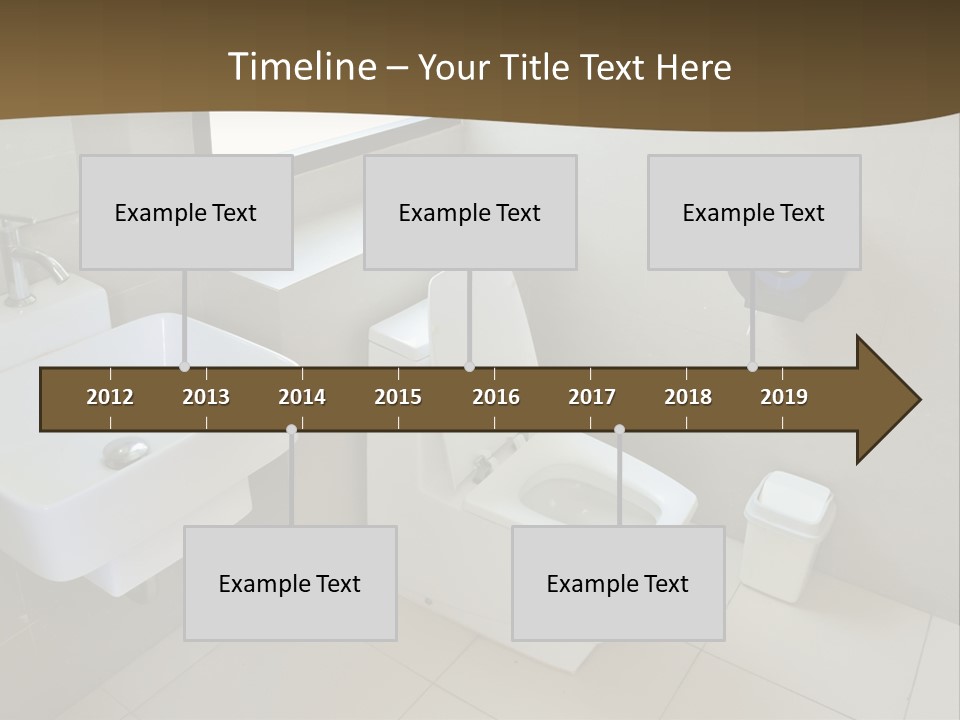 Timeline – Your Title Text Here

Example Text

Example Text

Example Text

2012 2013 2014 2015 2016 2017 2018 2019

Example Text

Example Text